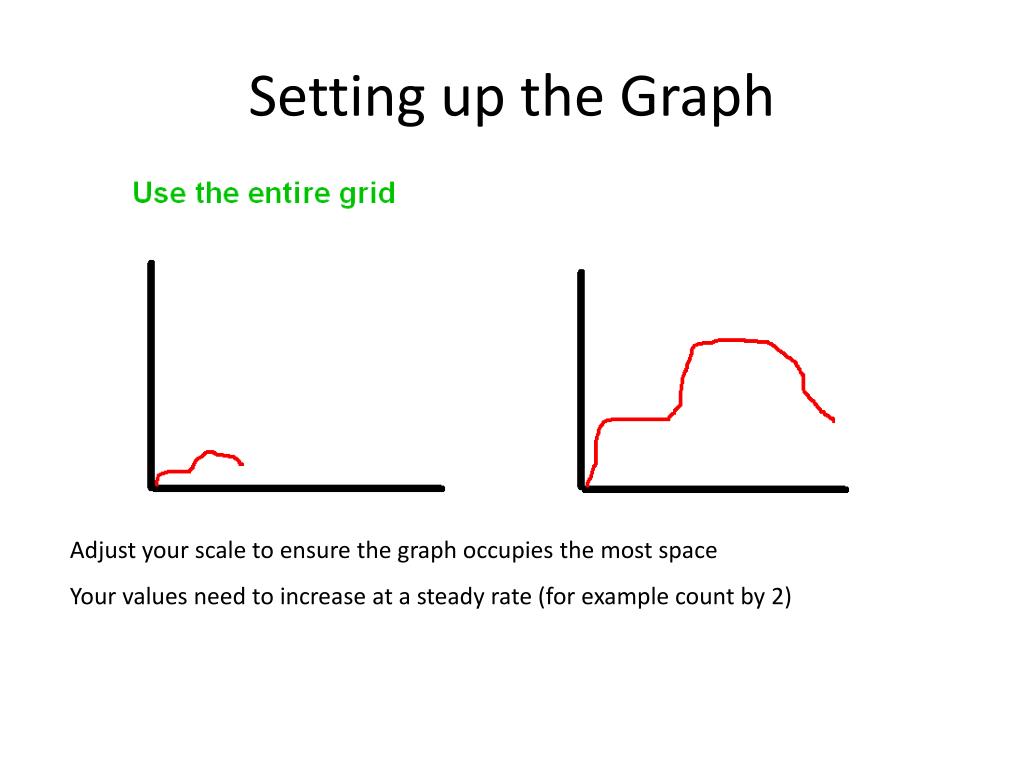 Setting up the Graph

Use the entire grid

Adjust your scale to ensure the graph occupies the most space

Your values need to increase at a steady rate (for example count by 2)